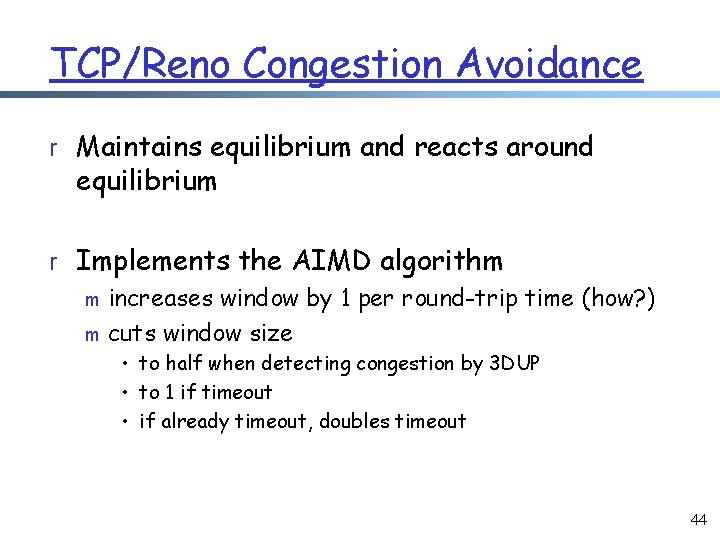 TCP/Reno Congestion Avoidance

r Maintains equilibrium and reacts around equilibrium

r Implements the AIMD algorithm
m increases window by 1 per round-trip time (how?)
m cuts window size
• to half when detecting congestion by 3DUP
• to 1 if timeout
• if already timeout, doubles timeout

44